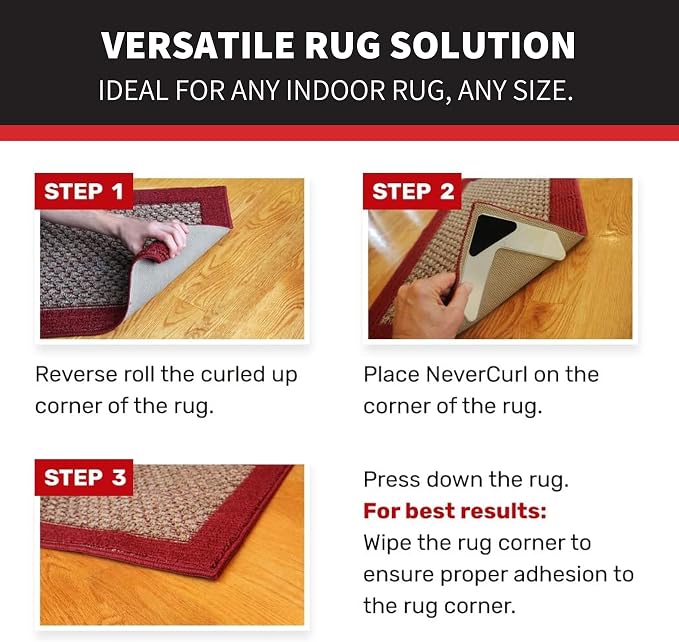 VERSATILE RUG SOLUTION
IDEAL FOR ANY INDOOR RUG, ANY SIZE.

STEP 1

Reverse roll the curled up corner of the rug.

STEP 2

Place NeverCurl on the corner of the rug.

STEP 3

Press down the rug.
For best results:
Wipe the rug corner to ensure proper adhesion to the rug corner.